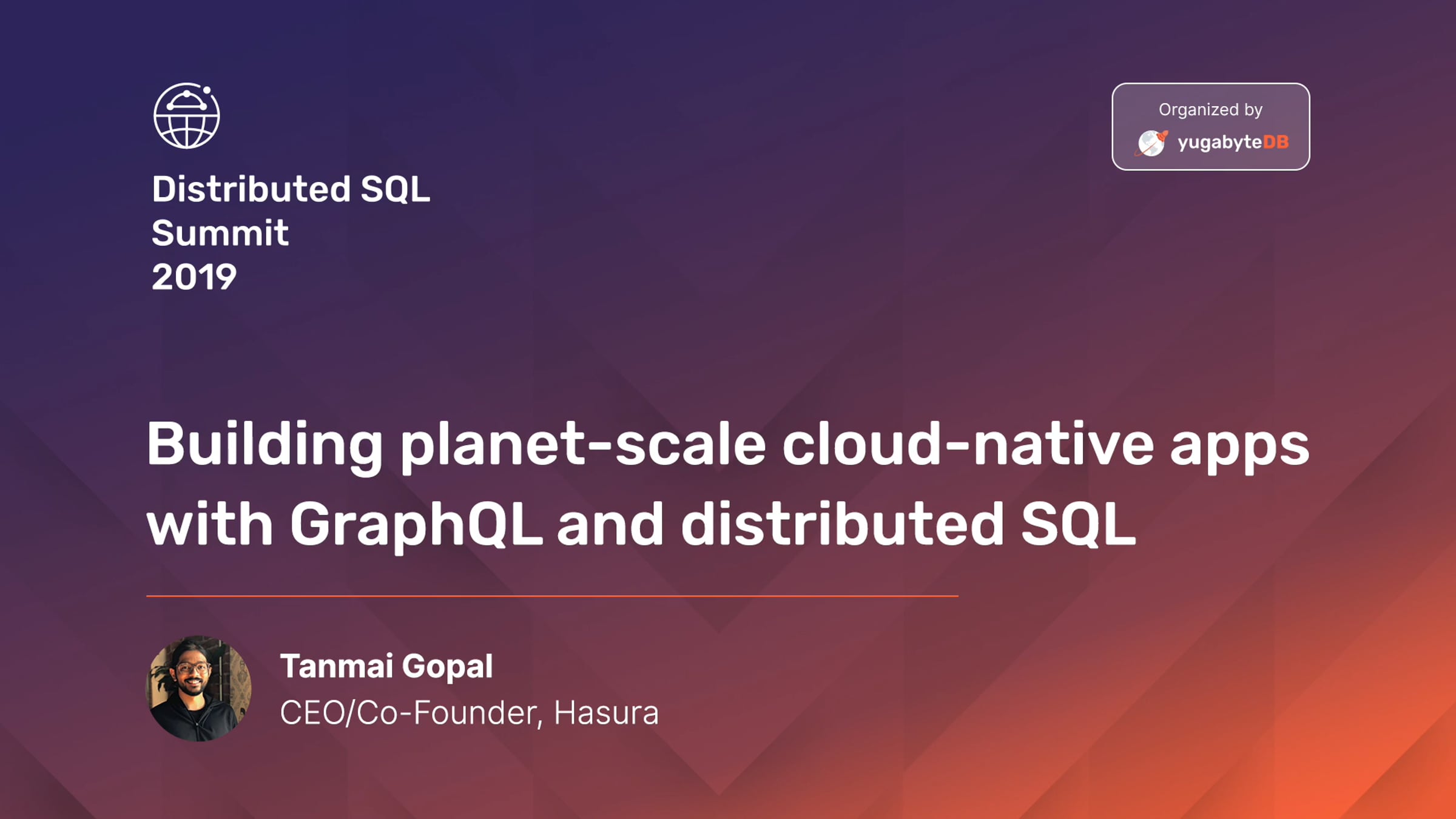 Distributed SQL Summit 2019

Organized by
yugabyteDB

Building planet-scale cloud-native apps with GraphQL and distributed SQL

Tanmai Gopal
CEO/Co-Founder, Hasura